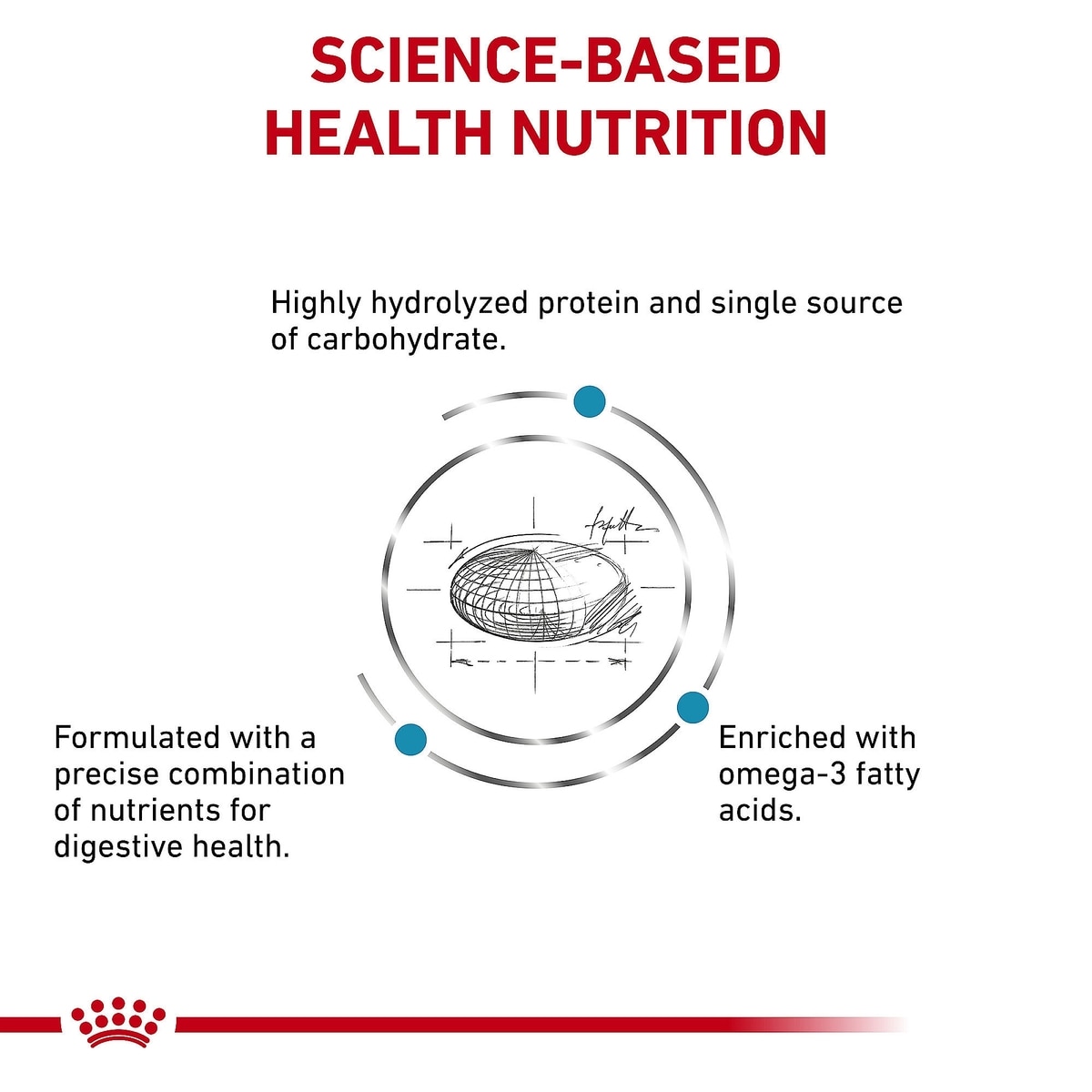 SCIENCE-BASED HEALTH NUTRITION

Highly hydrolyzed protein and single source of carbohydrate.

Formulated with a precise combination of nutrients for digestive health.

Enriched with omega-3 fatty acids.